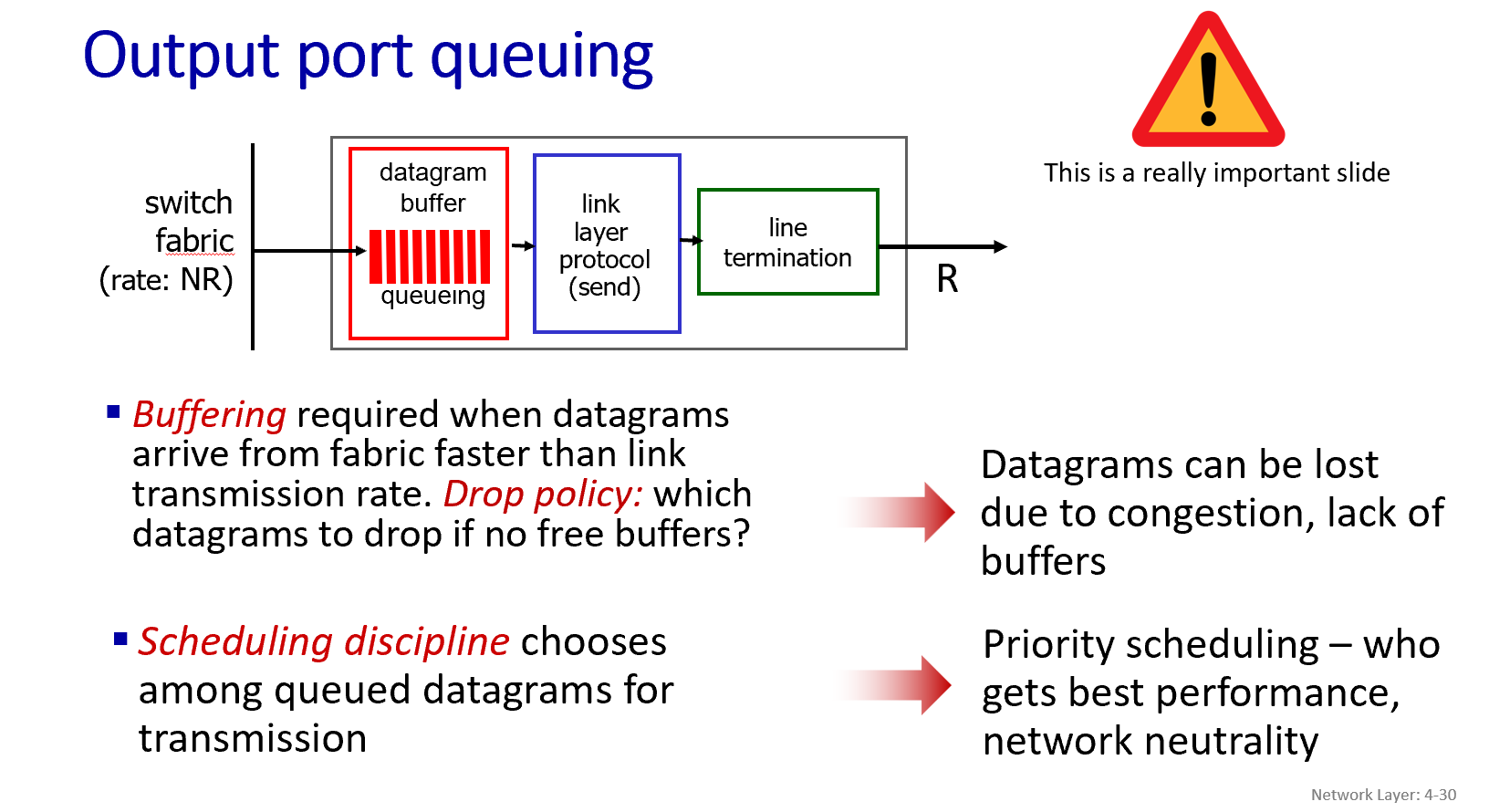 Output port queuing

This is a really important slide

switch fabric (rate: NR)

datagram buffer

queueing

link layer protocol (send)

line termination

R

▪ Buffering required when datagrams arrive from fabric faster than link transmission rate. Drop policy: which datagrams to drop if no free buffers?

Datagrams can be lost due to congestion, lack of buffers

▪ Scheduling discipline chooses among queued datagrams for transmission

Priority scheduling – who gets best performance, network neutrality

Network Layer: 4-30